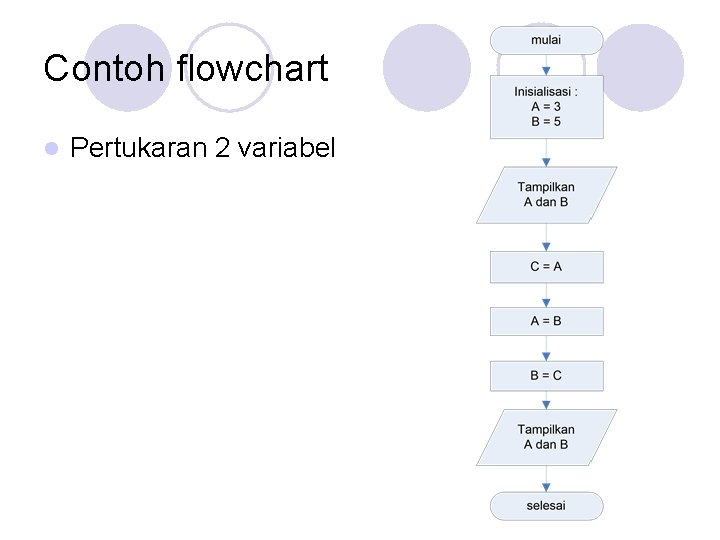 Contoh flowchart

Pertukaran 2 variabel

mulai

Inisialisasi :
A = 3
B = 5

Tampilkan
A dan B

C = A

A = B

B = C

Tampilkan
A dan B

selesai